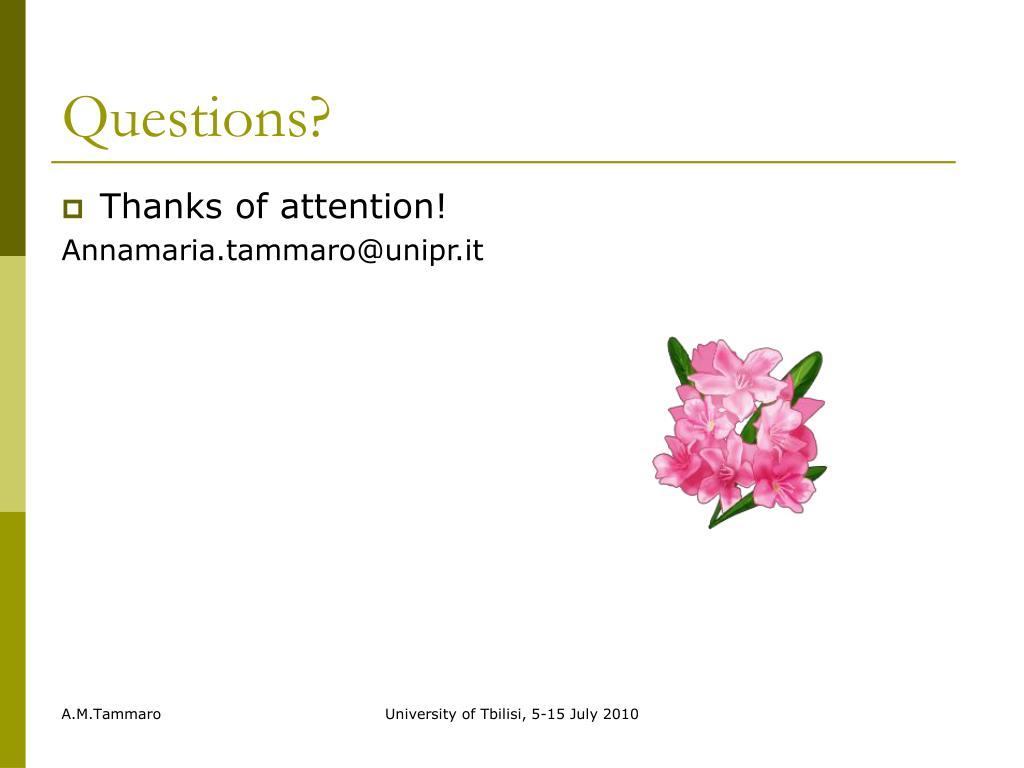 Questions?

Thanks of attention!

Annamaria.tammaro@unipr.it

A.M.Tammaro

University of Tbilisi, 5-15 July 2010